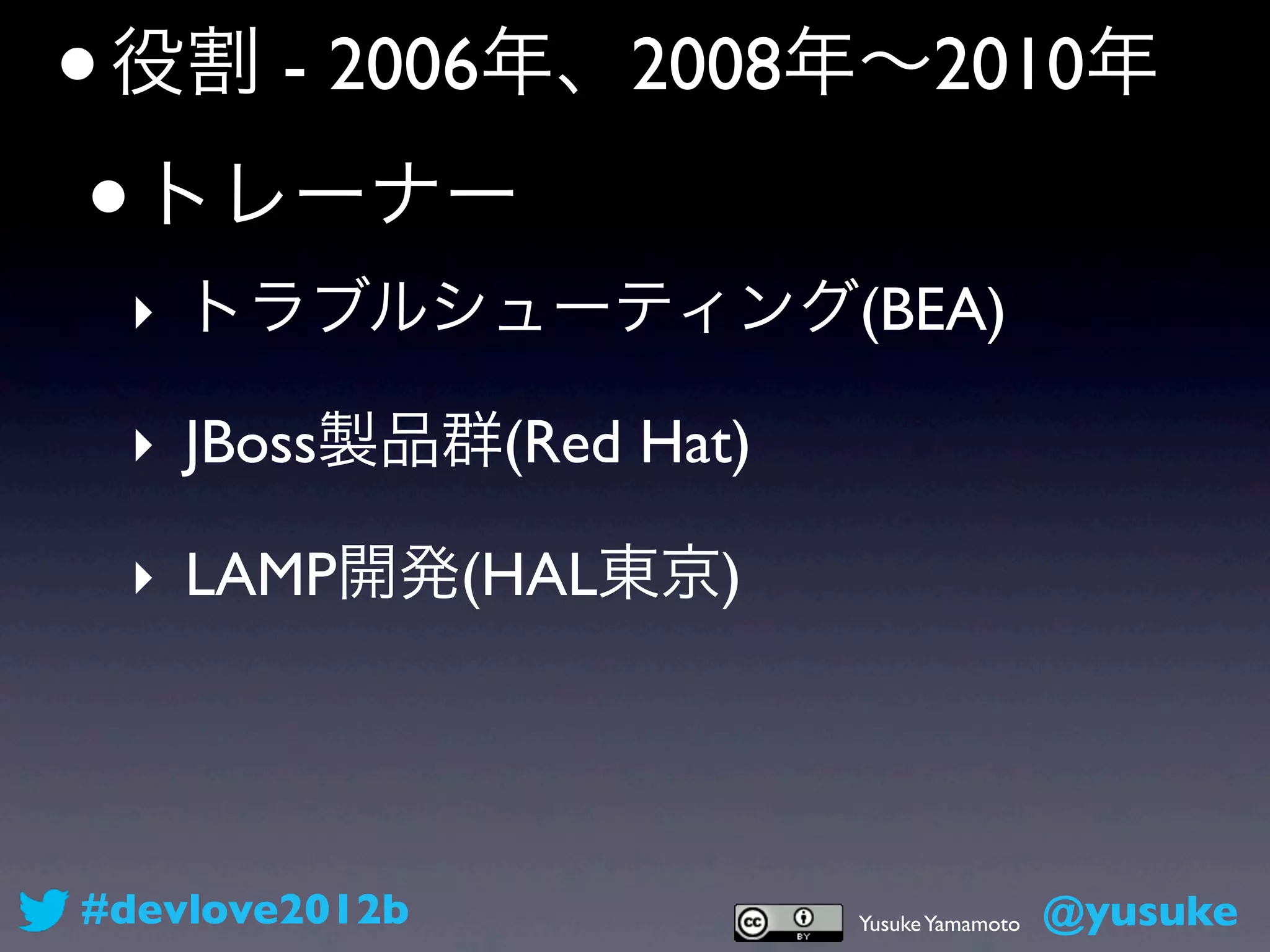 • 役割 - 2006年、2008年〜2010年

• トレーナー

‣ トラブルシューティング(BEA)

‣ JBoss製品群(Red Hat)

‣ LAMP開発(HAL東京)

#devlove2012b

cc BY

Yusuke Yamamoto

@yusuke